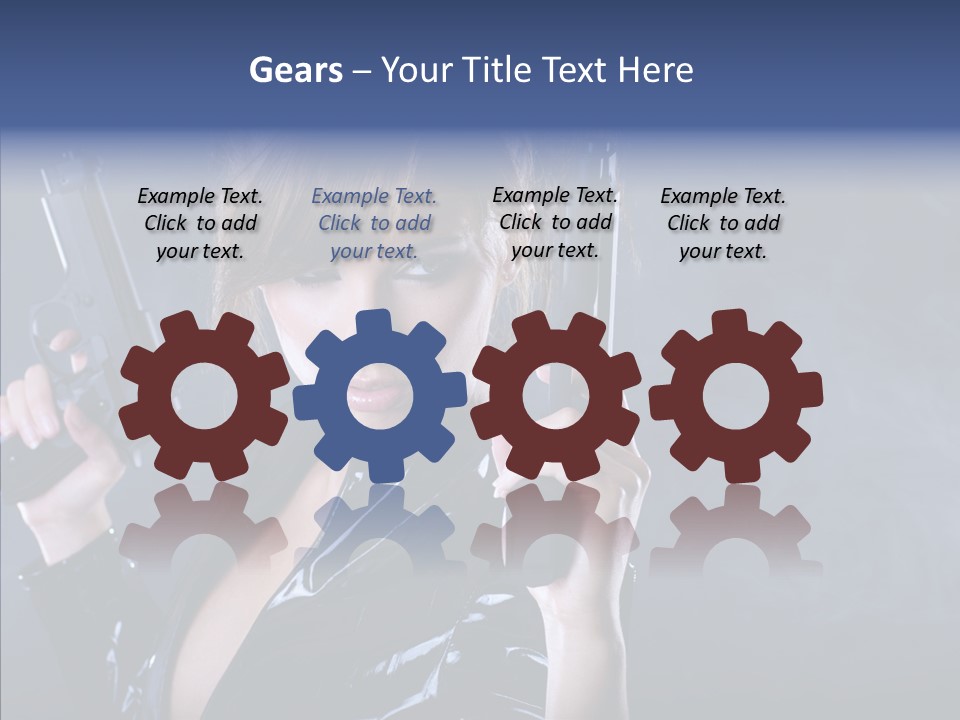 Gears – Your Title Text Here

Example Text. Click to add your text.

Example Text. Click to add your text.

Example Text. Click to add your text.

Example Text. Click to add your text.